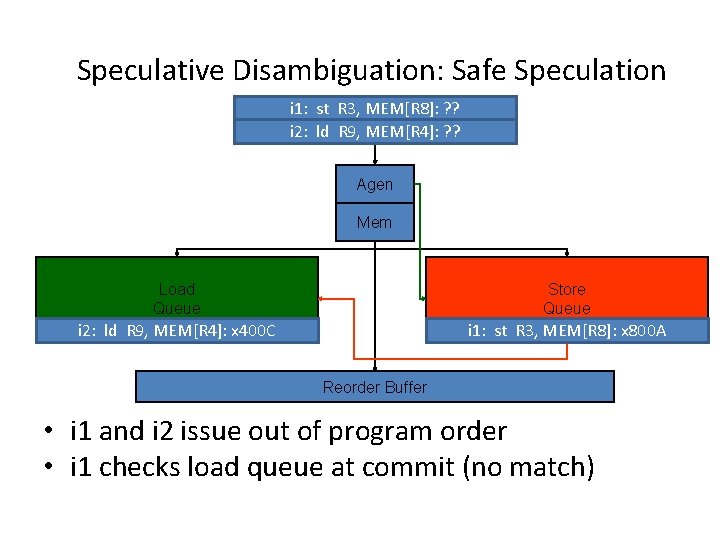 Speculative Disambiguation: Safe Speculation

i1: st R3, MEM[R8]: ??
i2: ld R9, MEM[R4]: ??

Agen
Mem

Load Queue
i2: ld R9, MEM[R4]: x400C

Store Queue
i1: st R3, MEM[R8]: x800A

Reorder Buffer

• i1 and i2 issue out of program order
• i1 checks load queue at commit (no match)